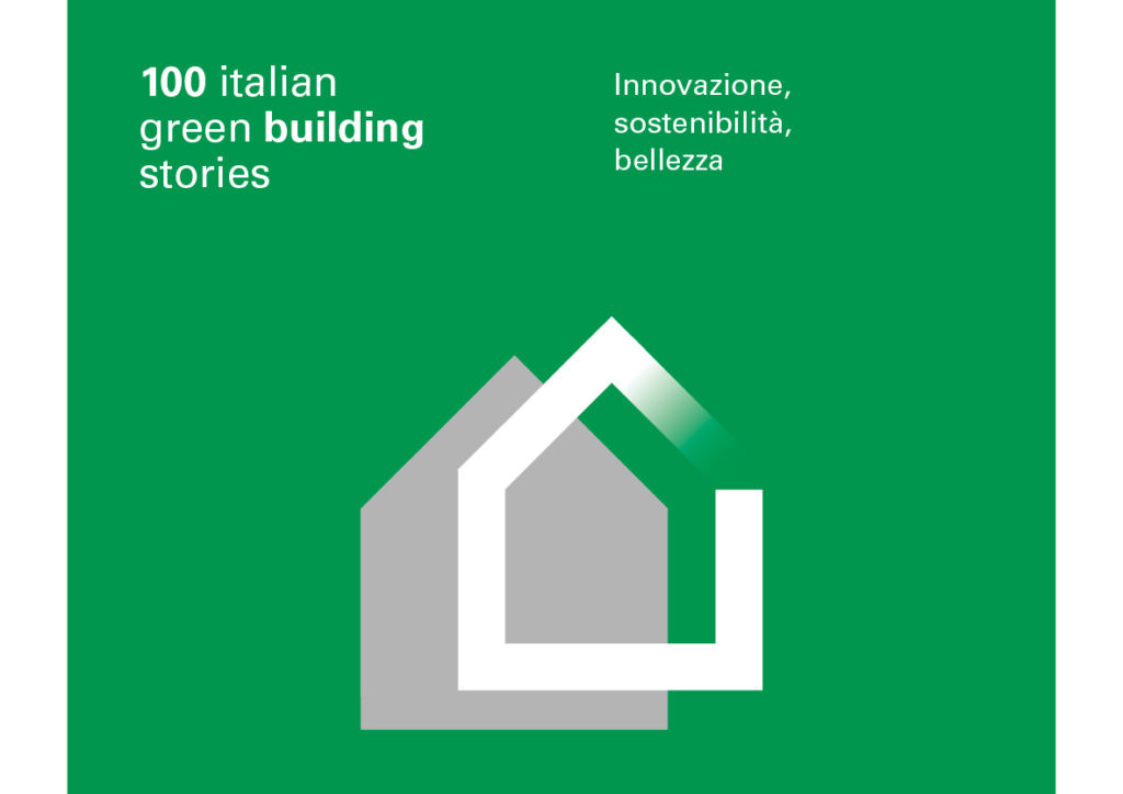 100 italian green building stories

Innovazione, sostenibilità, bellezza